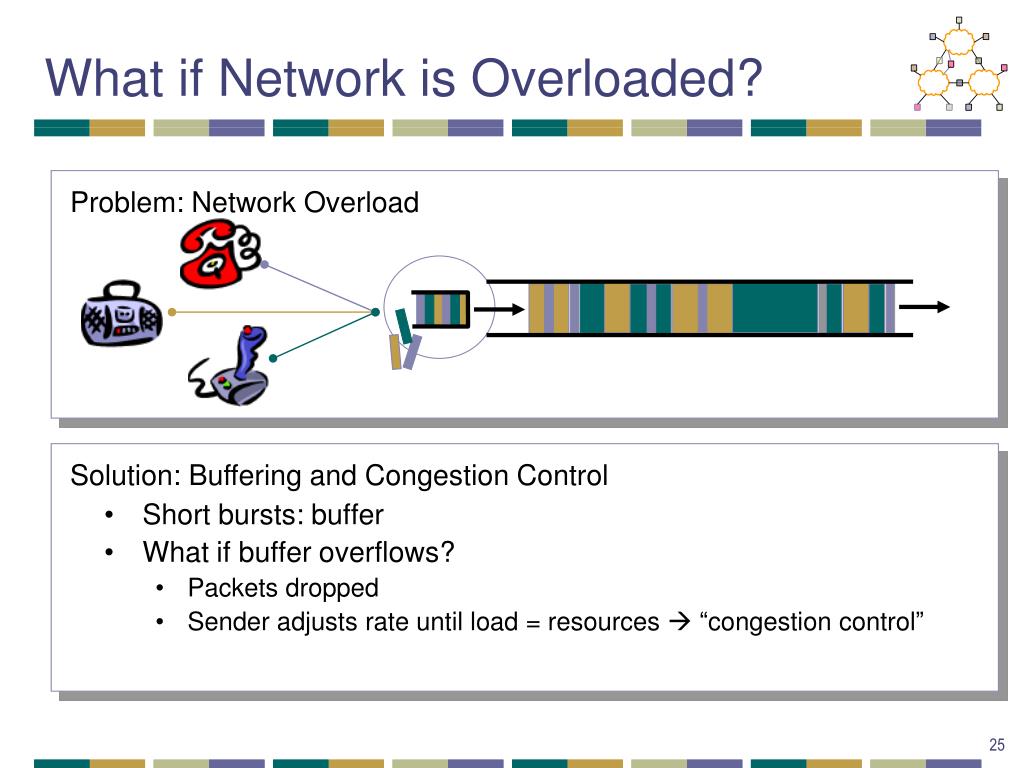 What if Network is Overloaded?

Problem: Network Overload

Solution: Buffering and Congestion Control

• Short bursts: buffer
• What if buffer overflows?
  • Packets dropped
  • Sender adjusts rate until load = resources → “congestion control”

25